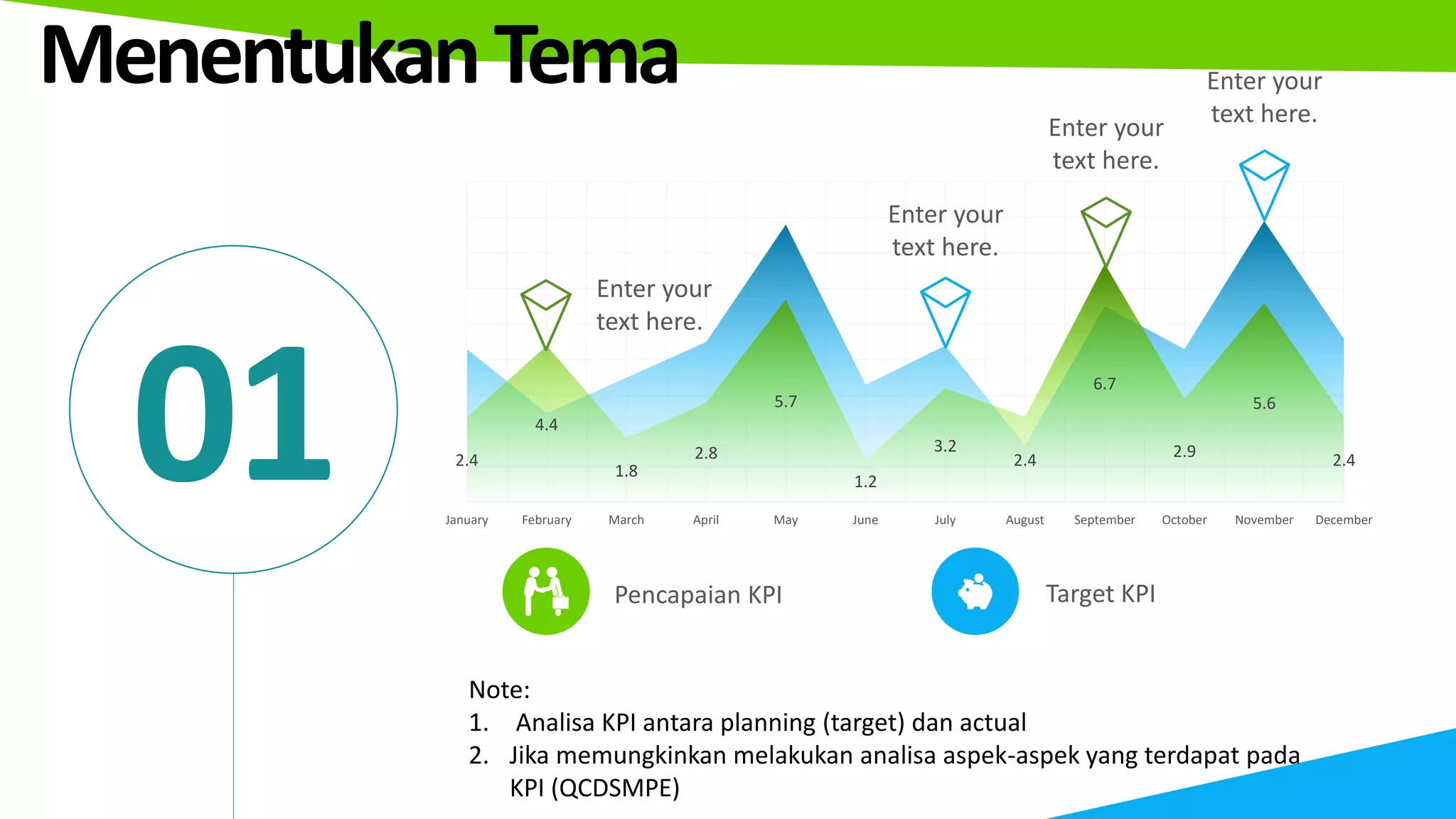 Menentukan Tema

01

Enter your text here.

Enter your text here.

Enter your text here.

Enter your text here.

2.4
4.4
1.8
2.8
5.7
1.2
3.2
2.4
6.7
2.9
5.6
2.4

January February March April May June July August September October November December

Pencapaian KPI

Target KPI

Note:
1. Analisa KPI antara planning (target) dan actual
2. Jika memungkinkan melakukan analisa aspek-aspek yang terdapat pada KPI (QCDSMPE)